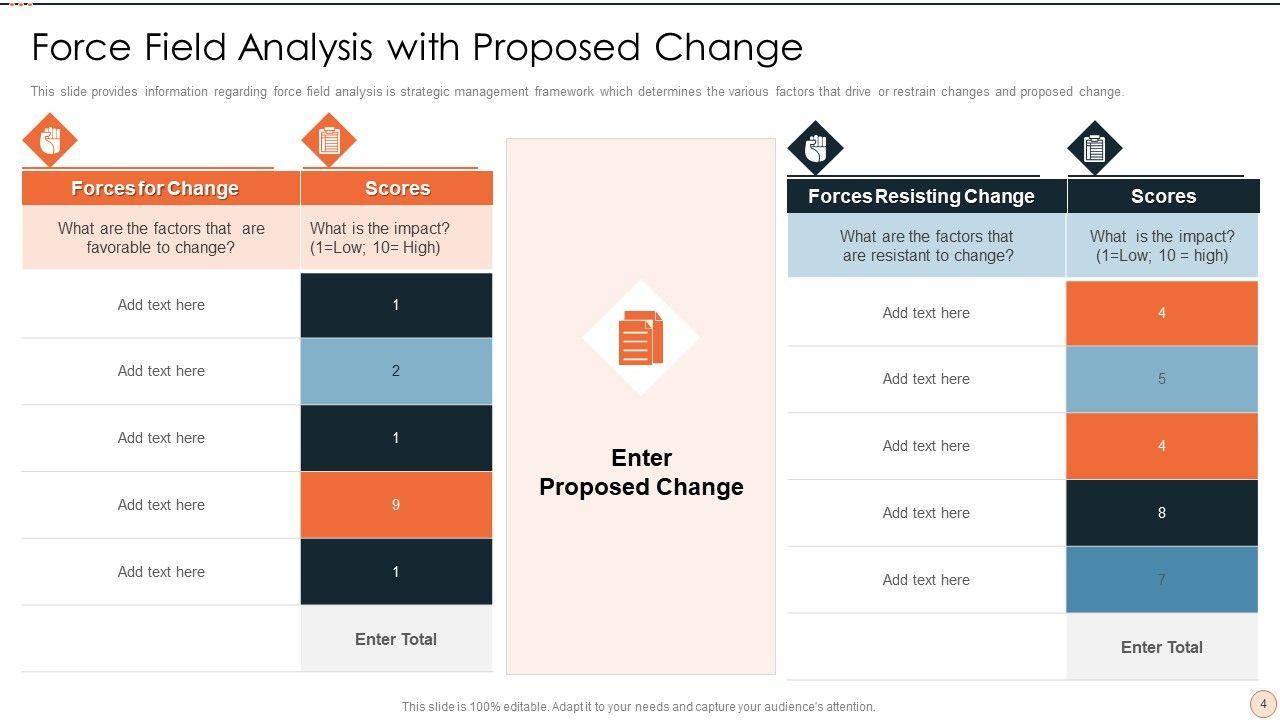 Force Field Analysis with Proposed Change

This slide provides information regarding force field analysis is strategic management framework which determines the various factors that drive or restrain changes and proposed change.

| Forces for Change | Scores |
|---|---|
| What are the factors that are favorable to change? | What is the impact? (1=Low; 10= High) |
| Add text here | 1 |
| Add text here | 2 |
| Add text here | 1 |
| Add text here | 9 |
| Add text here | 1 |
| | Enter Total |

Enter Proposed Change

| Forces Resisting Change | Scores |
|---|---|
| What are the factors that are resistant to change? | What is the impact? (1=Low; 10 = high) |
| Add text here | 4 |
| Add text here | 5 |
| Add text here | 4 |
| Add text here | 8 |
| Add text here | 7 |
| | Enter Total |

This slide is 100% editable. Adapt it to your needs and capture your audience's attention.

4